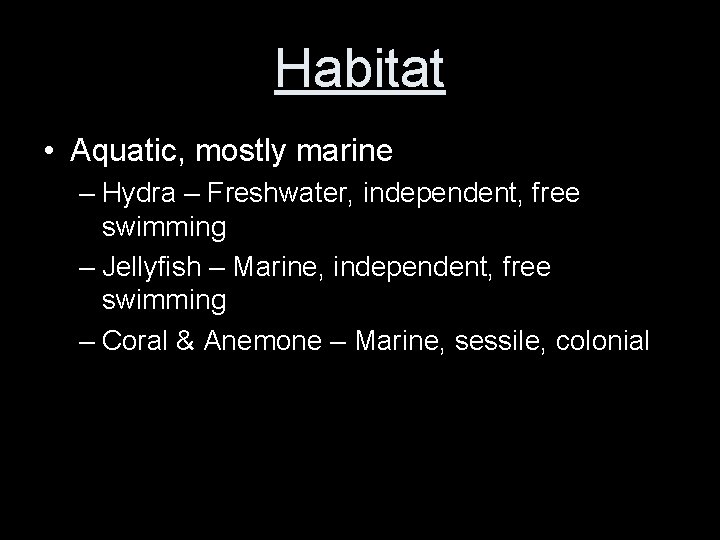 Habitat

• Aquatic, mostly marine
– Hydra – Freshwater, independent, free swimming
– Jellyfish – Marine, independent, free swimming
– Coral & Anemone – Marine, sessile, colonial